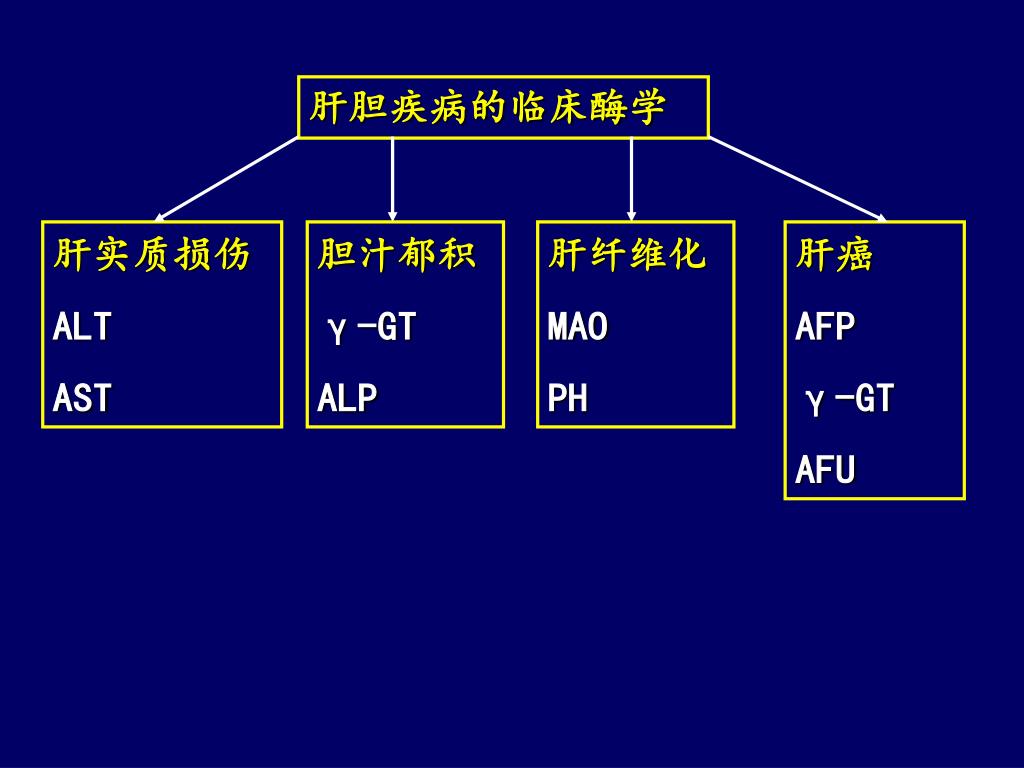 肝胆疾病的临床酶学

肝实质损伤
ALT
AST

胆汁郁积
γ-GT
ALP

肝纤维化
MAO
PH

肝癌
AFP
γ-GT
AFU